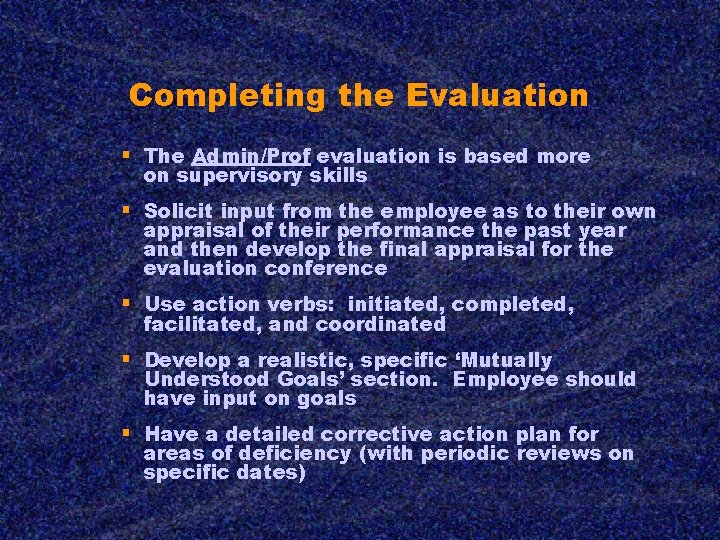 Completing the Evaluation

▪ The Admin/Prof evaluation is based more on supervisory skills

▪ Solicit input from the employee as to their own appraisal of their performance the past year and then develop the final appraisal for the evaluation conference

▪ Use action verbs: initiated, completed, facilitated, and coordinated

▪ Develop a realistic, specific ‘Mutually Understood Goals’ section. Employee should have input on goals

▪ Have a detailed corrective action plan for areas of deficiency (with periodic reviews on specific dates)